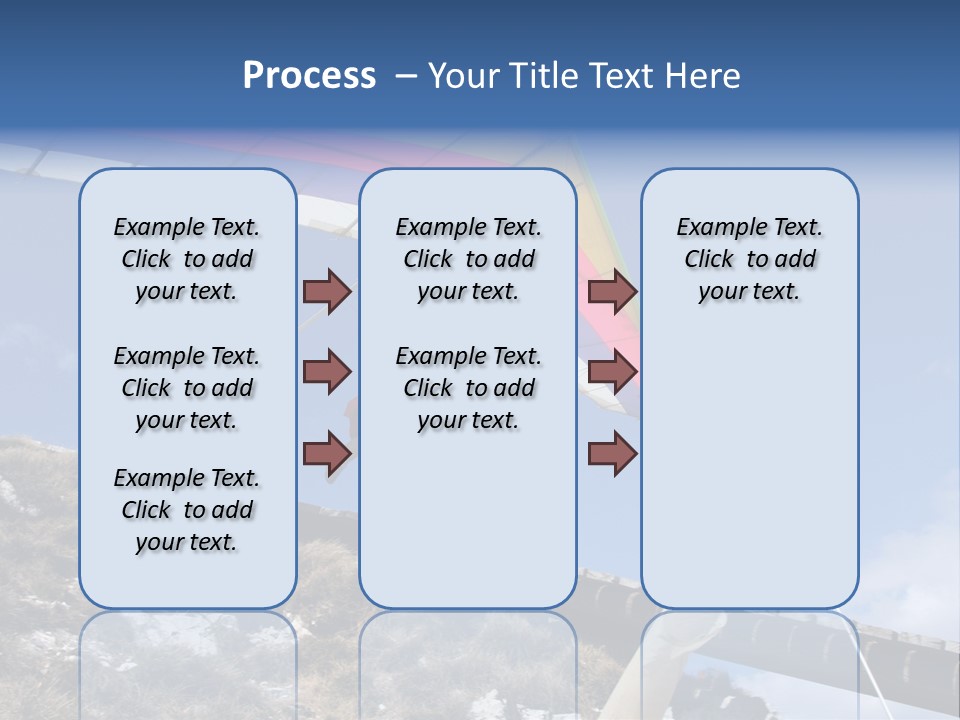 Process – Your Title Text Here

Example Text. Click to add your text.

Example Text. Click to add your text.

Example Text. Click to add your text.

Example Text. Click to add your text.

Example Text. Click to add your text.

Example Text. Click to add your text.